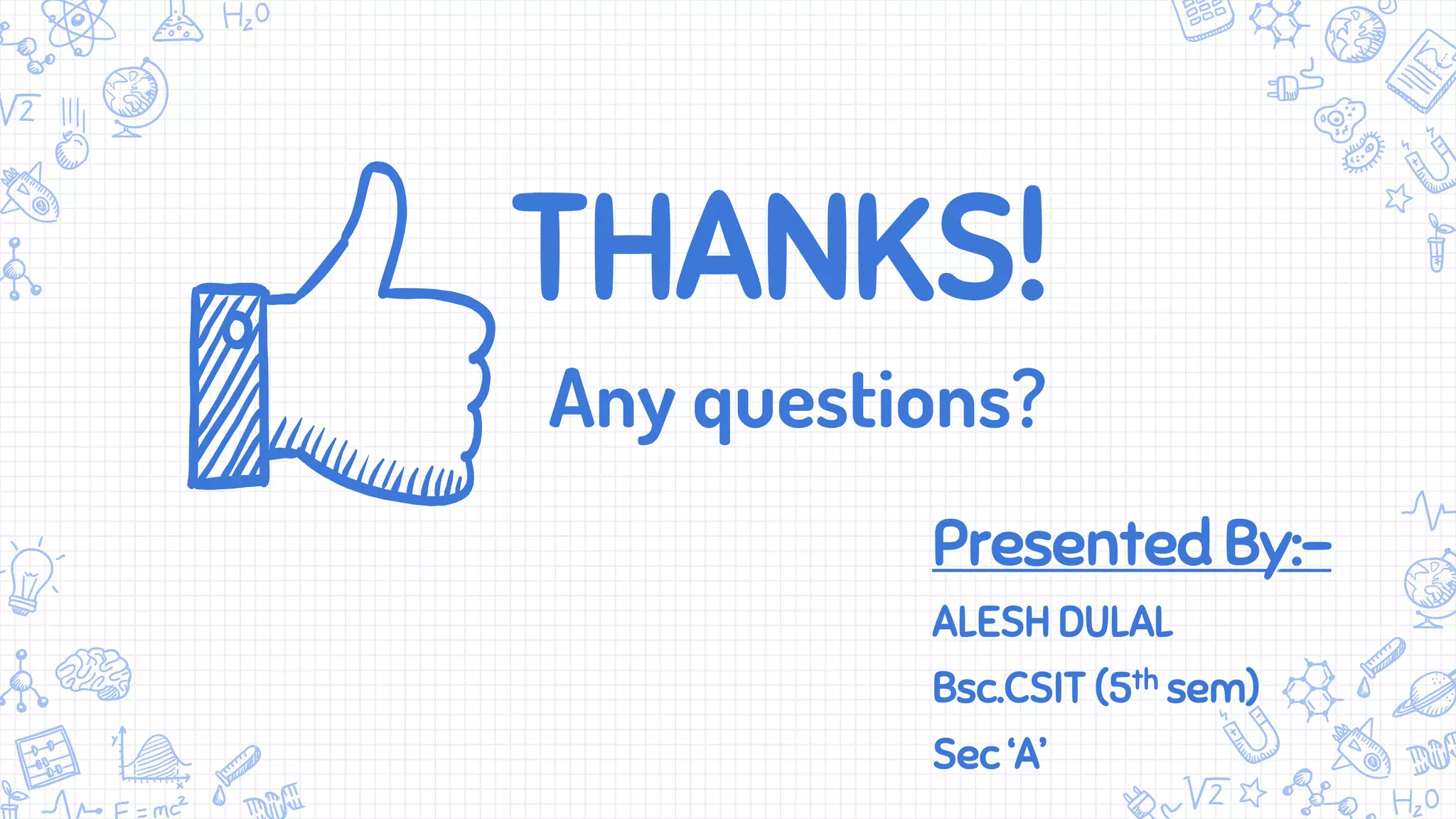 $H_2O$

$\sqrt{2}$

THANKS!

Any questions?

Presented By:-

ALESH DULAL

Bsc.CSIT ($5^{th}$ sem)

Sec 'A'

$E=mc^2$

$\sqrt{2}$

$H_2O$